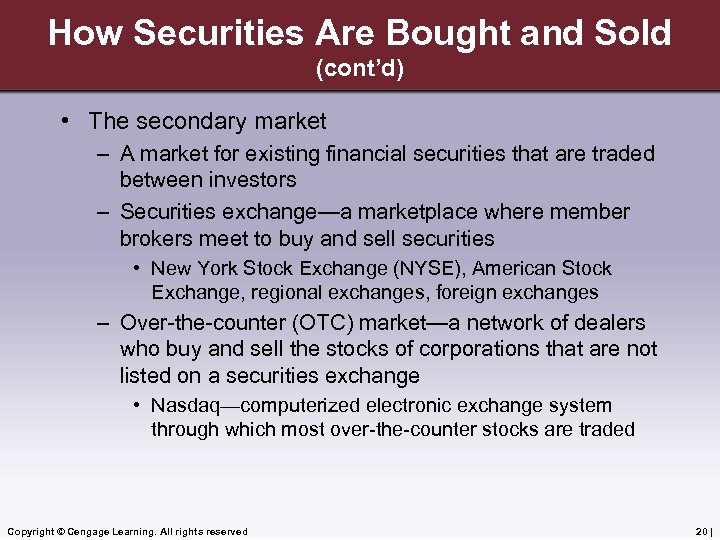 How Securities Are Bought and Sold (cont'd)

• The secondary market

– A market for existing financial securities that are traded between investors

– Securities exchange—a marketplace where member brokers meet to buy and sell securities

• New York Stock Exchange (NYSE), American Stock Exchange, regional exchanges, foreign exchanges

– Over-the-counter (OTC) market—a network of dealers who buy and sell the stocks of corporations that are not listed on a securities exchange

• Nasdaq—computerized electronic exchange system through which most over-the-counter stocks are traded

Copyright © Cengage Learning. All rights reserved

20 |